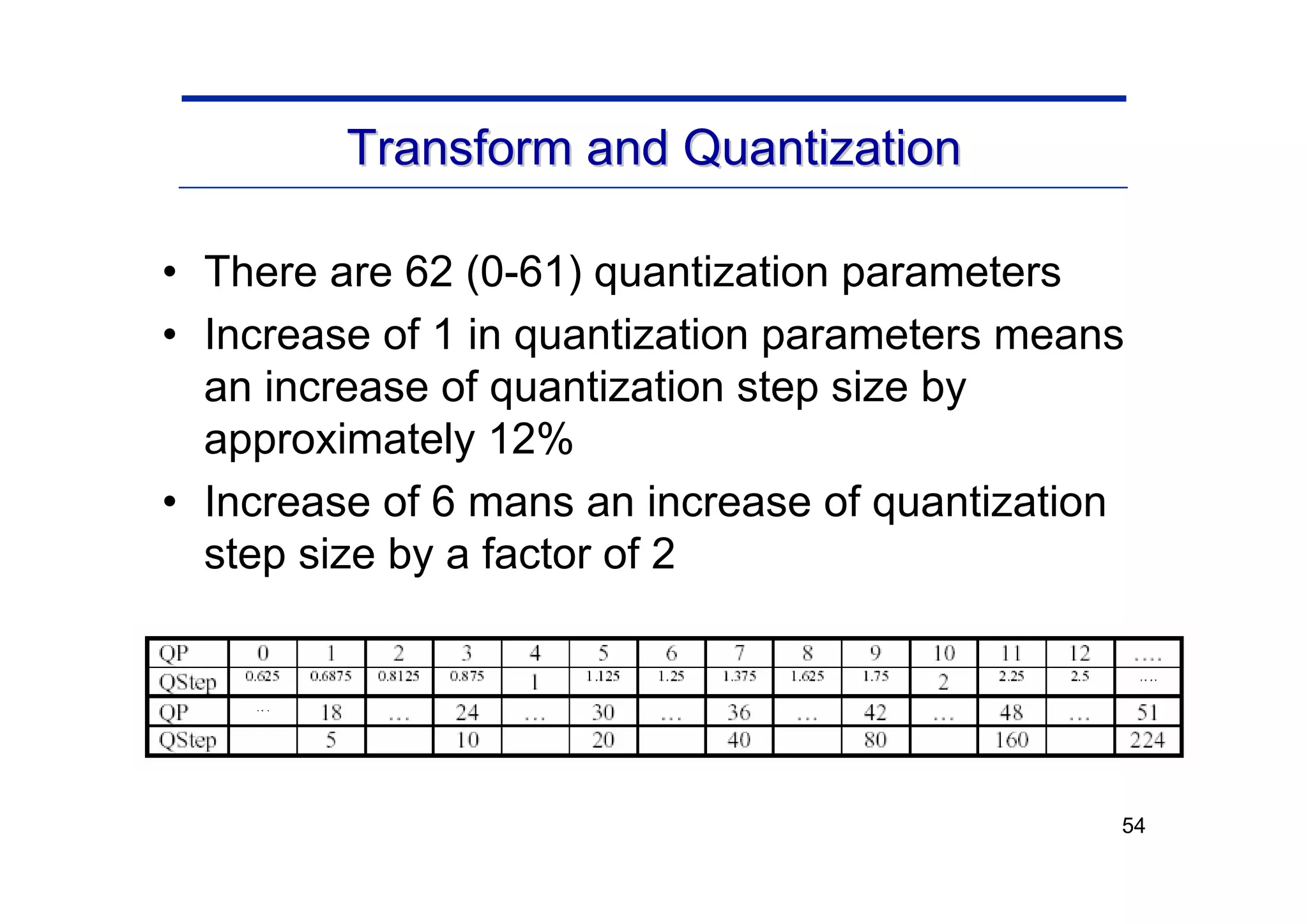 Transform and Quantization

• There are 62 (0-61) quantization parameters
• Increase of 1 in quantization parameters means an increase of quantization step size by approximately 12%
• Increase of 6 mans an increase of quantization step size by a factor of 2

| QP | 0 | 1 | 2 | 3 | 4 | 5 | 6 | 7 | 8 | 9 | 10 | 11 | 12 | .... |
|---|---|---|---|---|---|---|---|---|---|---|---|---|---|---|
| QStep | 0.625 | 0.6875 | 0.8125 | 0.875 | 1 | 1.125 | 1.25 | 1.375 | 1.625 | 1.75 | 2 | 2.25 | 2.5 | .... |
| QP | ... | 18 | ... | 24 | ... | 30 | ... | 36 | ... | 42 | ... | 48 | ... | 51 |
| QStep | | 5 | | 10 | | 20 | | 40 | | 80 | | 160 | | 224 |

54